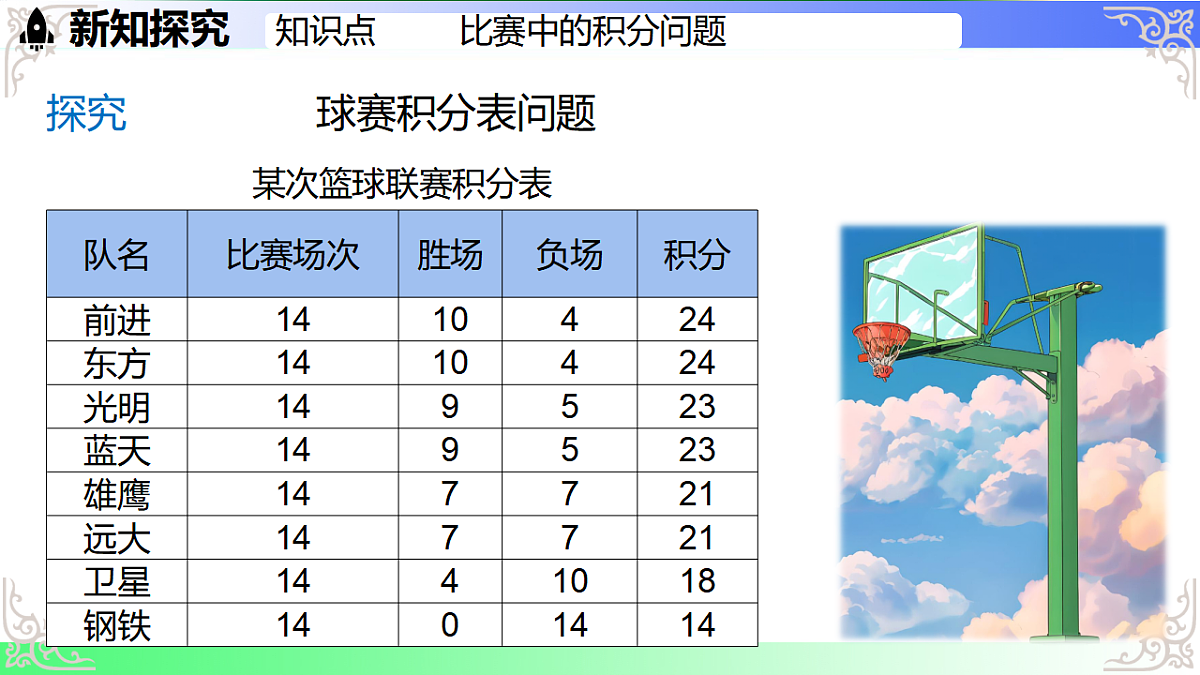 新知探究 知识点 比赛中的积分问题

探究 球赛积分表问题

某次篮球联赛积分表

| 队名 | 比赛场次 | 胜场 | 负场 | 积分 |
|---|---|---|---|---|
| 前进 | 14 | 10 | 4 | 24 |
| 东方 | 14 | 10 | 4 | 24 |
| 光明 | 14 | 9 | 5 | 23 |
| 蓝天 | 14 | 9 | 5 | 23 |
| 雄鹰 | 14 | 7 | 7 | 21 |
| 远大 | 14 | 7 | 7 | 21 |
| 卫星 | 14 | 4 | 10 | 18 |
| 钢铁 | 14 | 0 | 14 | 14 |